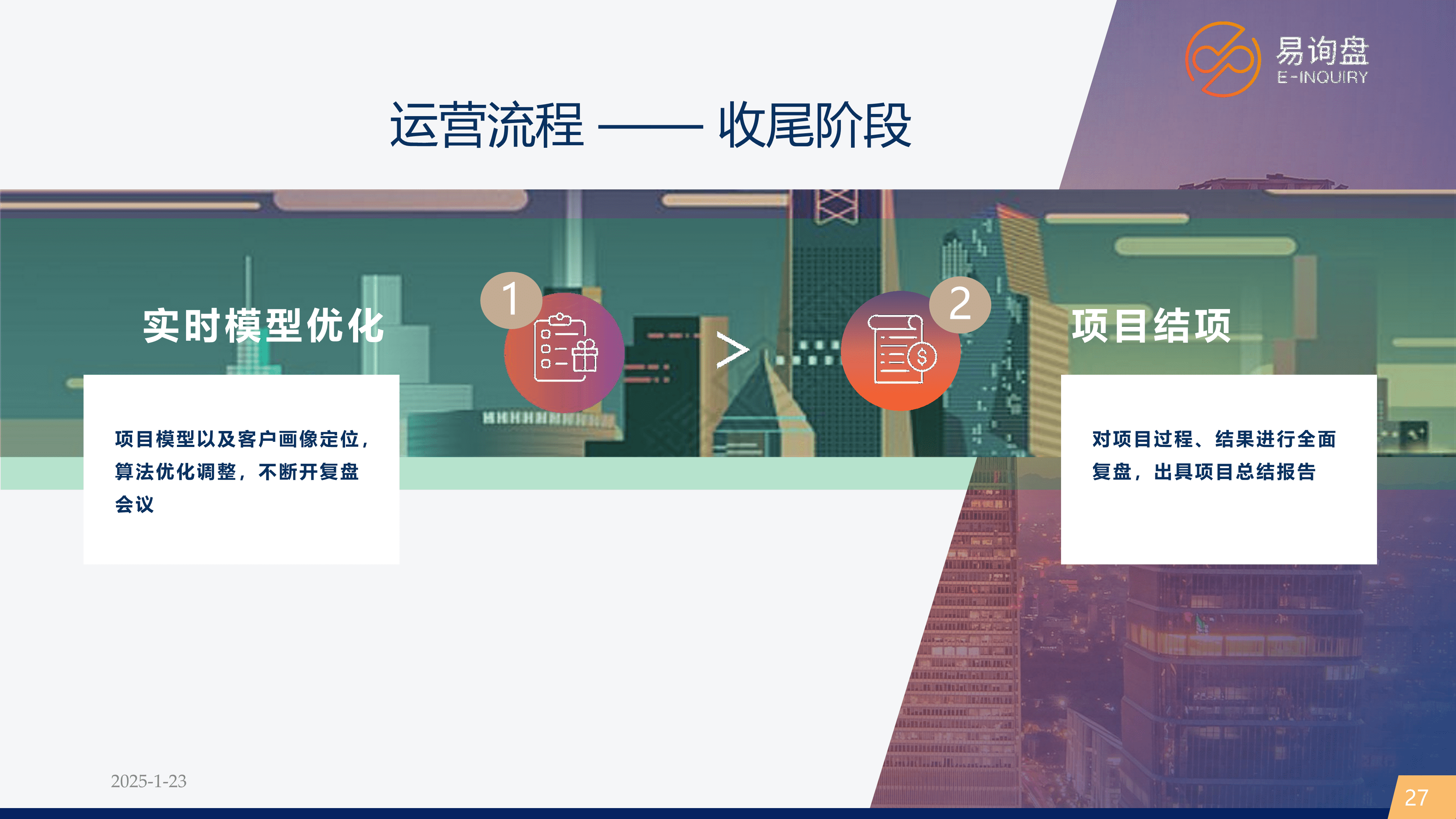 易询盘
E-INQUIRY

运营流程 —— 收尾阶段

实时模型优化

1

>

2

项目结项

项目模型以及客户画像定位，算法优化调整，不断开复盘会议

对项目过程、结果进行全面复盘，出具项目总结报告

2025-1-23

27